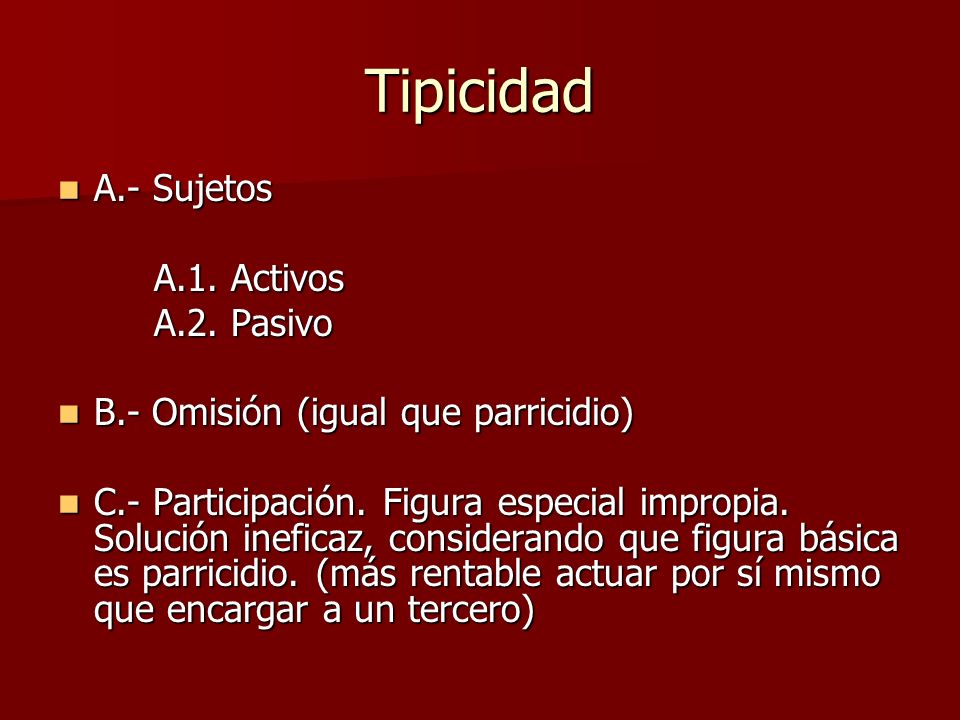 Tipicidad

A.- Sujetos

A.1. Activos
A.2. Pasivo

B.- Omisión (igual que parricidio)

C.- Participación. Figura especial impropia. Solución ineficaz, considerando que figura básica es parricidio. (más rentable actuar por sí mismo que encargar a un tercero)